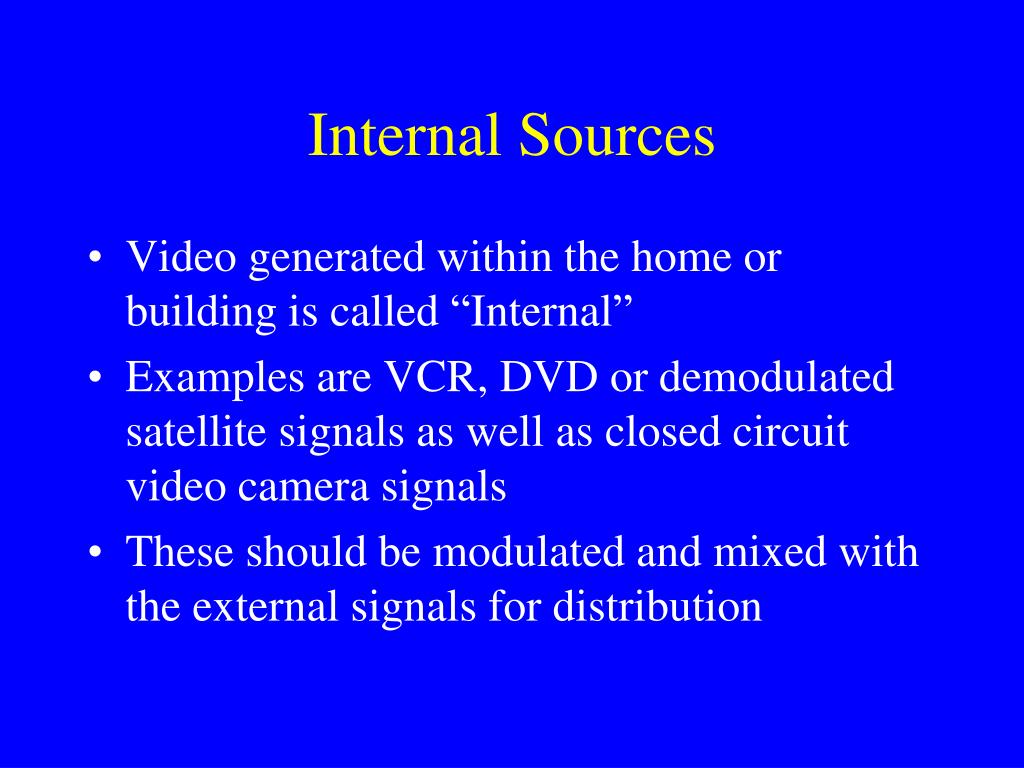 Internal Sources

• Video generated within the home or building is called “Internal”
• Examples are VCR, DVD or demodulated satellite signals as well as closed circuit video camera signals
• These should be modulated and mixed with the external signals for distribution